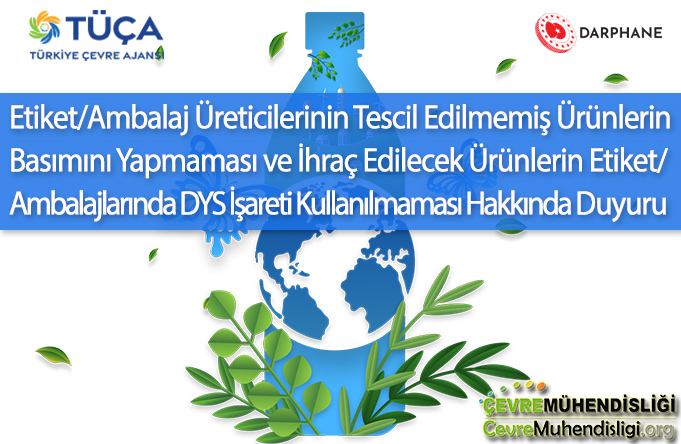 TÜÇA
TÜRKİYE ÇEVRE AJANSI

DARPHANE

Etiket/Ambalaj Üreticilerinin Tescil Edilmemiş Ürünlerin Basımını Yapmaması ve İhraç Edilecek Ürünlerin Etiket/ Ambalajlarında DYS İşareti Kullanılmaması Hakkında Duyuru

ÇEVREMÜHENDİSLİĞİ
CevreMuhendisligi.org